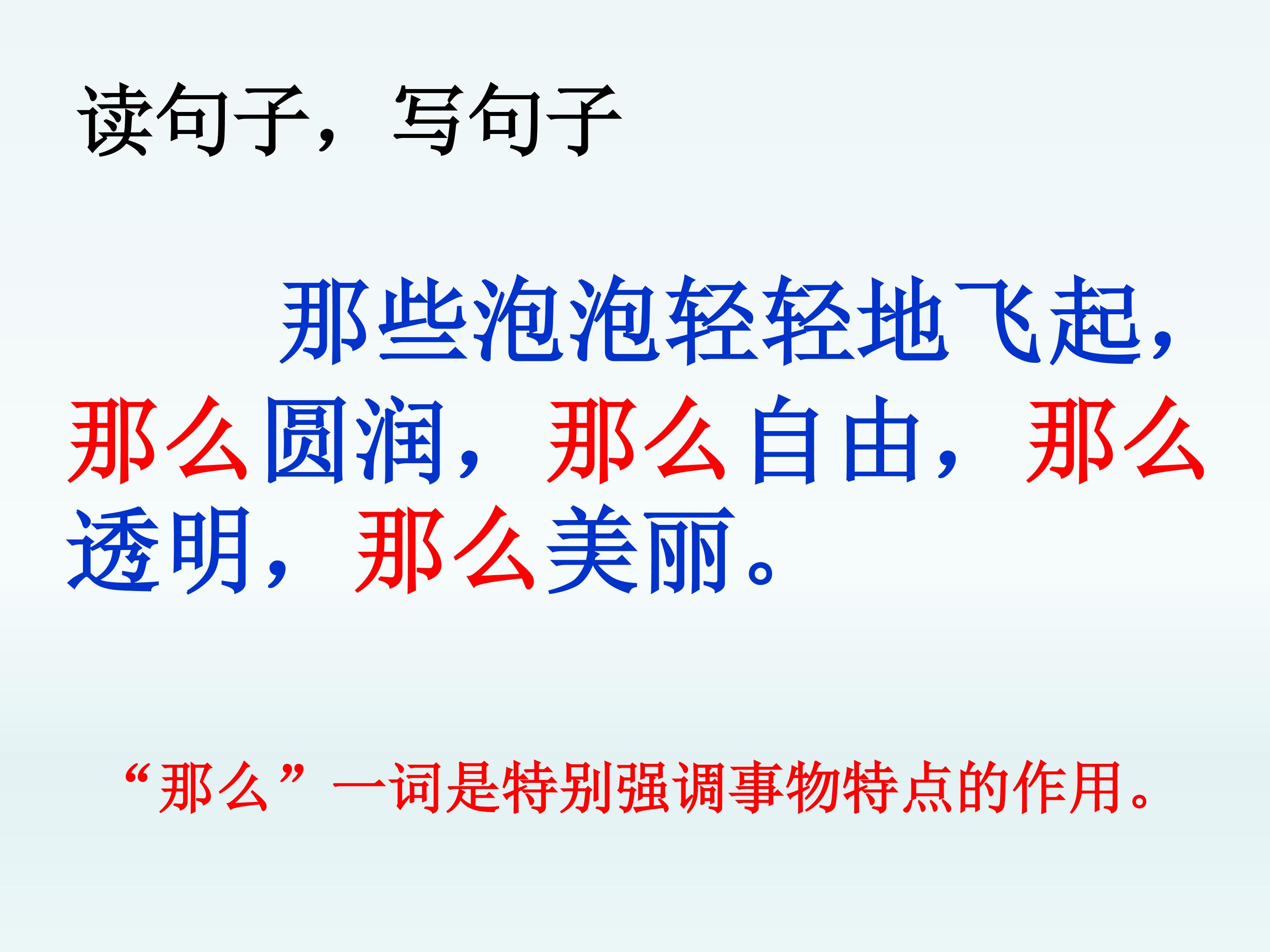 读句子，写句子

那些泡泡轻轻地飞起，那么圆润，那么自由，那么透明，那么美丽。

“那么”一词是特别强调事物特点的作用。